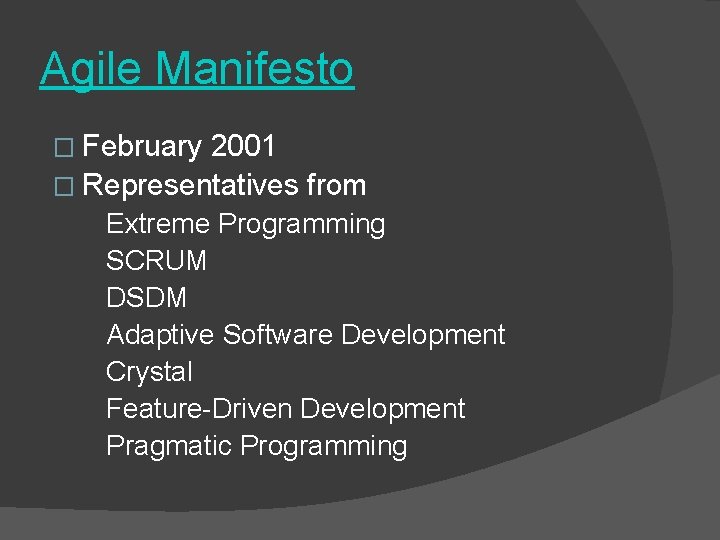 Agile Manifesto

□ February 2001
□ Representatives from
Extreme Programming
SCRUM
DSDM
Adaptive Software Development
Crystal
Feature-Driven Development
Pragmatic Programming